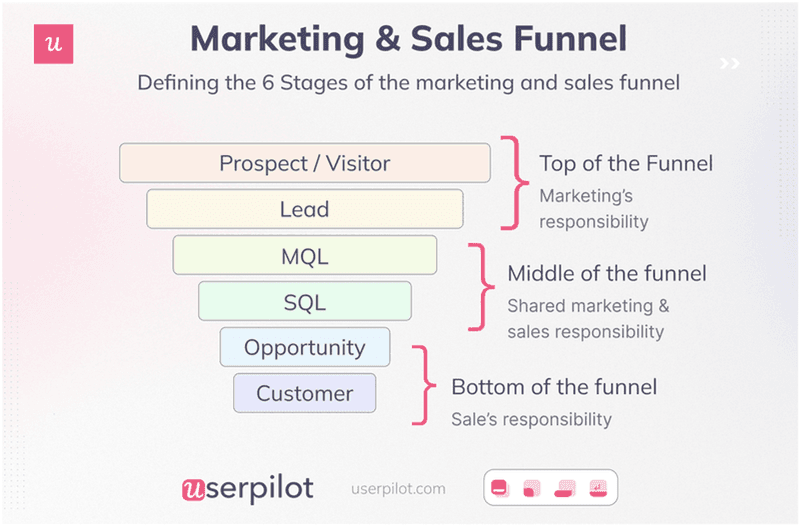 u

Marketing & Sales Funnel

Defining the 6 Stages of the marketing and sales funnel

Prospect / Visitor

Lead

MQL

SQL

Opportunity

Customer

Top of the Funnel

Marketing's responsibility

Middle of the funnel

Shared marketing & sales responsibility

Bottom of the funnel

Sale's responsibility

userpilot

userpilot.com